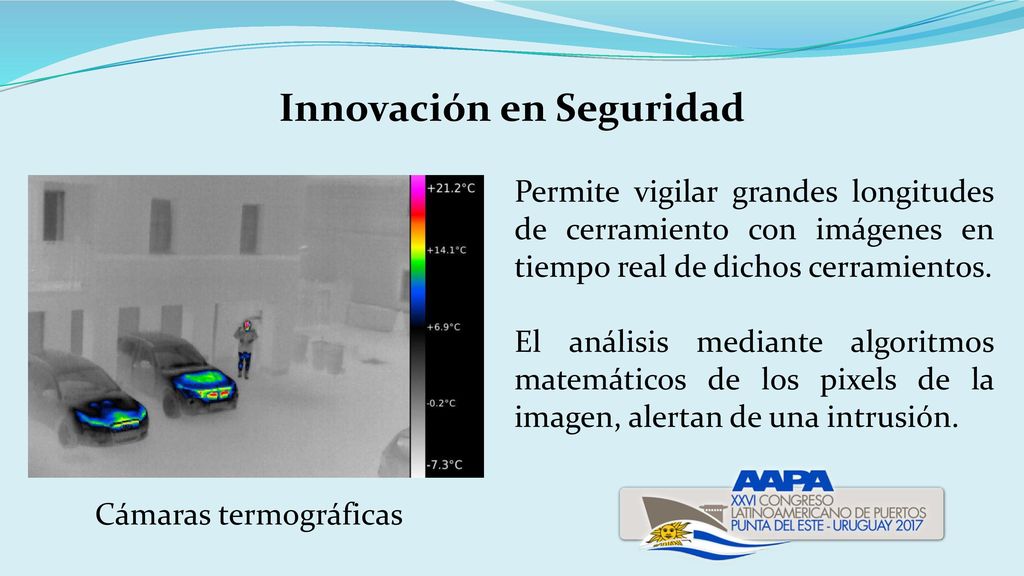 Innovación en Seguridad

+21.2°C
+14.1°C
+6.9°C
-0.2°C
-7.3°C

Permite vigilar grandes longitudes de cerramiento con imágenes en tiempo real de dichos cerramientos.

El análisis mediante algoritmos matemáticos de los pixels de la imagen, alertan de una intrusión.

Cámaras termográficas

AAPA
XXVI CONGRESO LATINOAMERICANO DE PUERTOS
PUNTA DEL ESTE - URUGUAY 2017